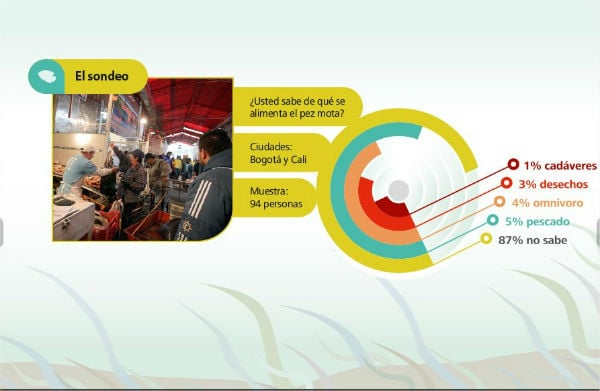 El sondeo

¿Usted sabe de qué se alimenta el pez mota?

Ciudades: Bogotá y Cali

Muestra: 94 personas

1% cadáveres
3% desechos
4% omnivoro
5% pescado
87% no sabe